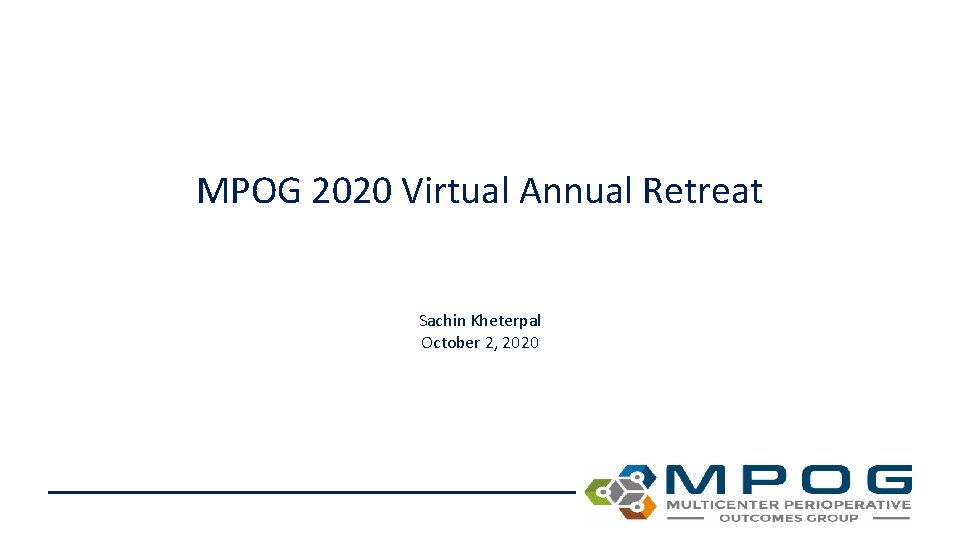 MPOG 2020 Virtual Annual Retreat

Sachin Kheterpal
October 2, 2020

MPOG
MULTICENTER PERIOPERATIVE
OUTCOMES GROUP